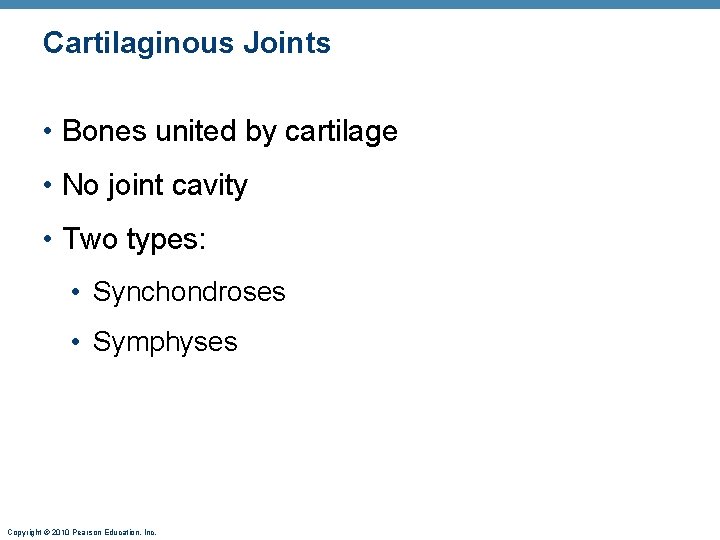 Cartilaginous Joints

• Bones united by cartilage
• No joint cavity
• Two types:
  • Synchondroses
  • Symphyses

Copyright © 2010 Pearson Education, Inc.